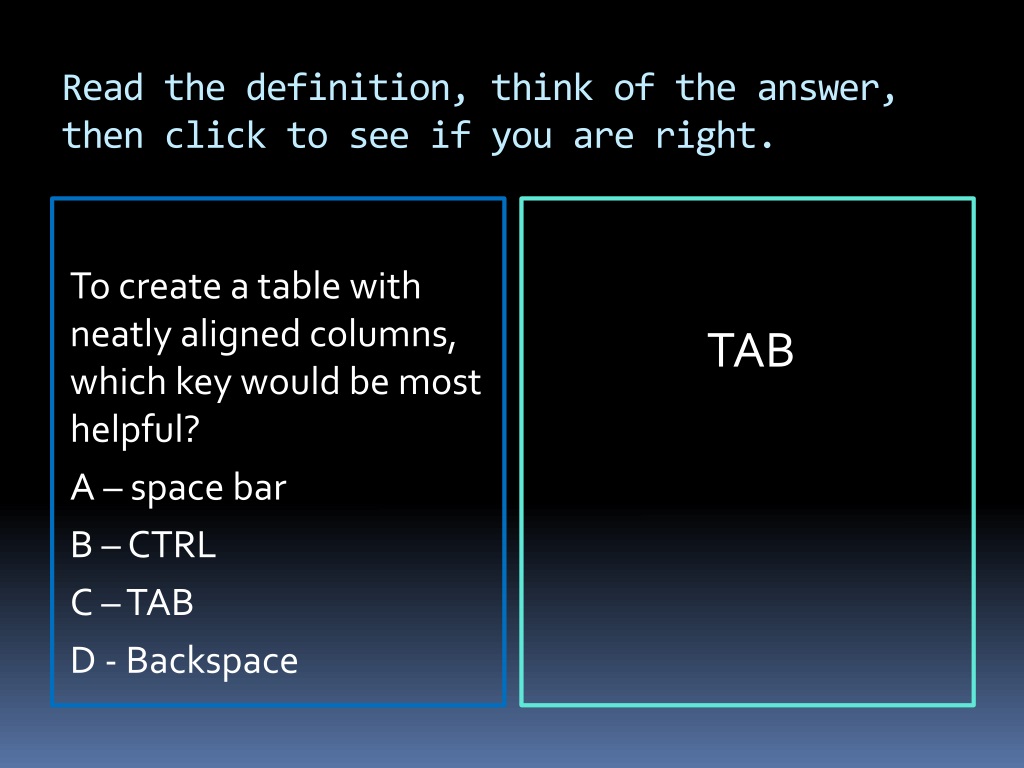 Read the definition, think of the answer, then click to see if you are right.

To create a table with neatly aligned columns, which key would be most helpful?

A – space bar

B – CTRL

C – TAB

D - Backspace

TAB